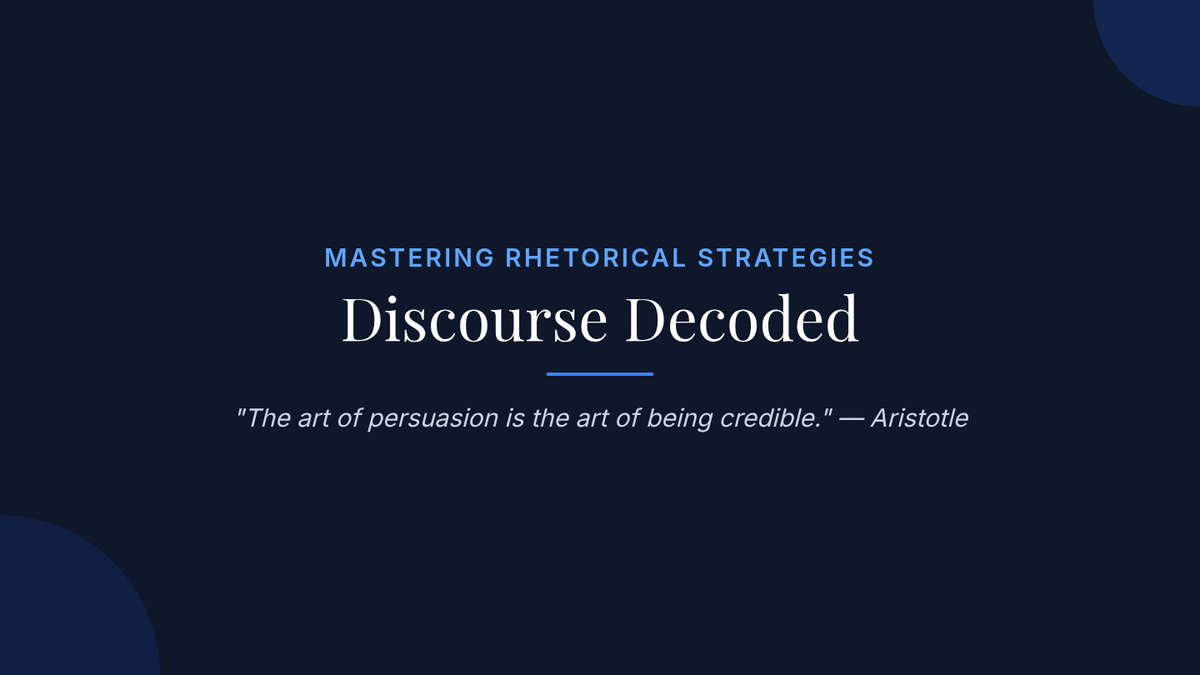 MASTERING RHETORICAL STRATEGIES

Discourse Decoded

"The art of persuasion is the art of being credible." — Aristotle